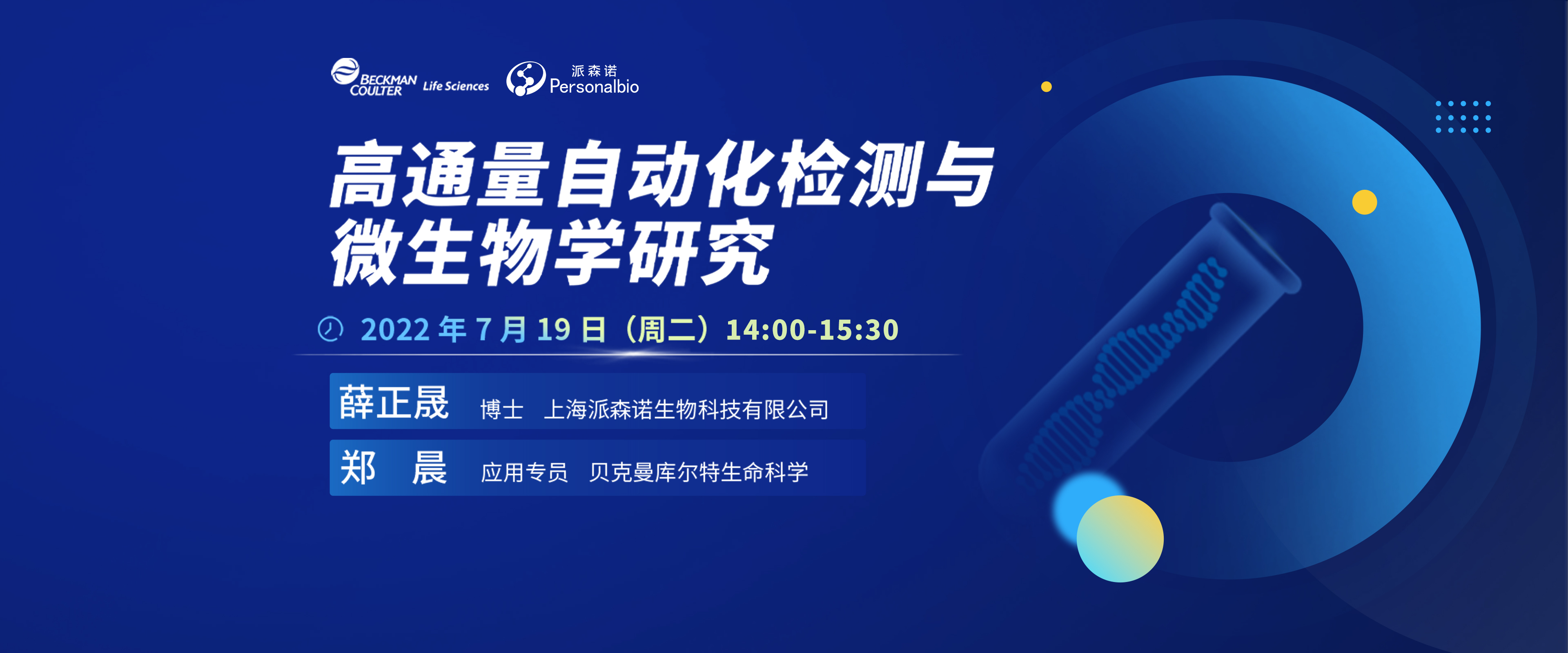 BECKMAN COULTER Life Sciences 派森诺 Personalbio

高通量自动化检测与微生物学研究

2022 年 7 月 19 日（周二）14:00-15:30

薛正晟 博士 上海派森诺生物科技有限公司

郑 晨 应用专员 贝克曼库尔特生命科学